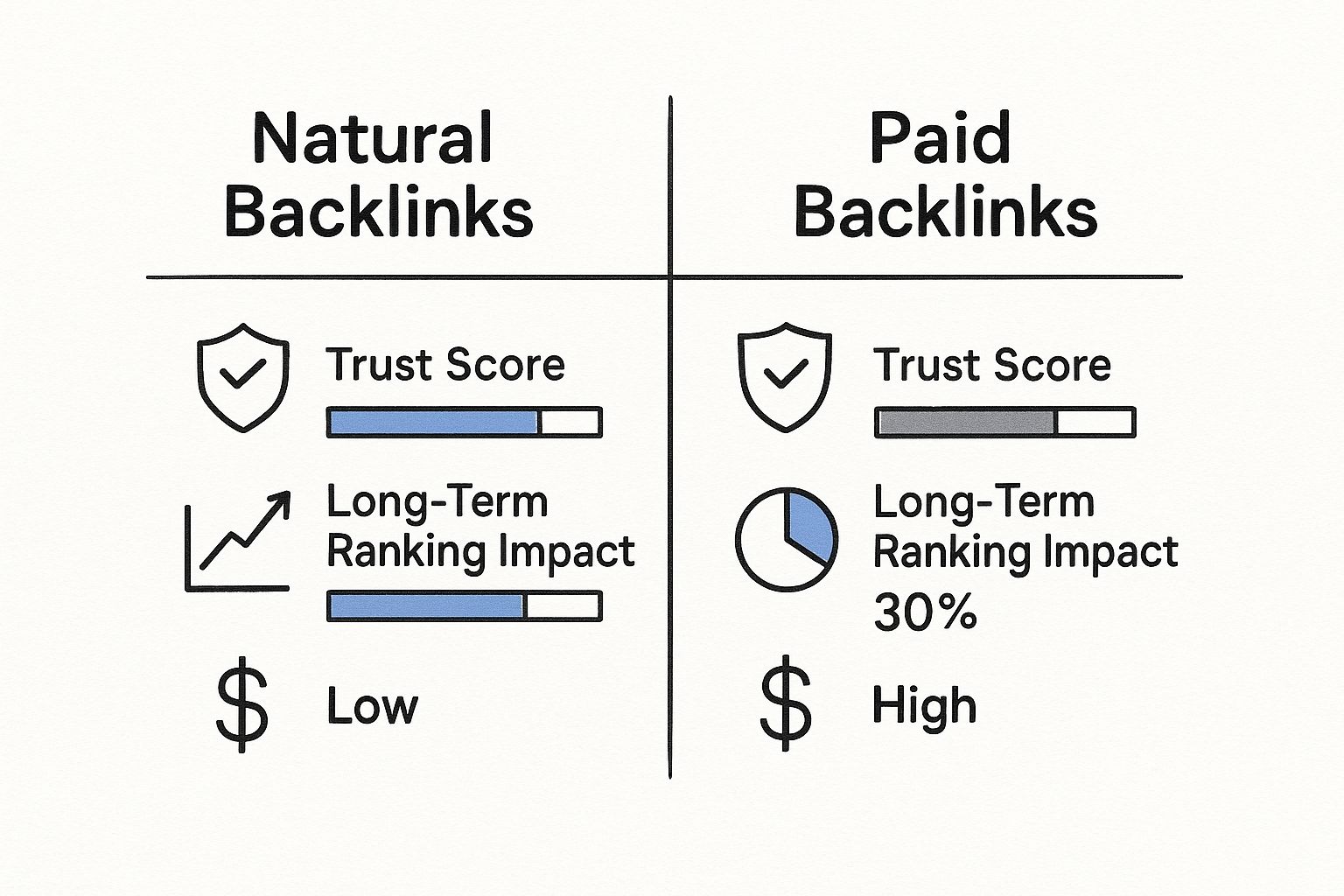 Natural Backlinks

Trust Score

Long-Term Ranking Impact

$ Low

Paid Backlinks

Trust Score

Long-Term Ranking Impact
30%

$ High